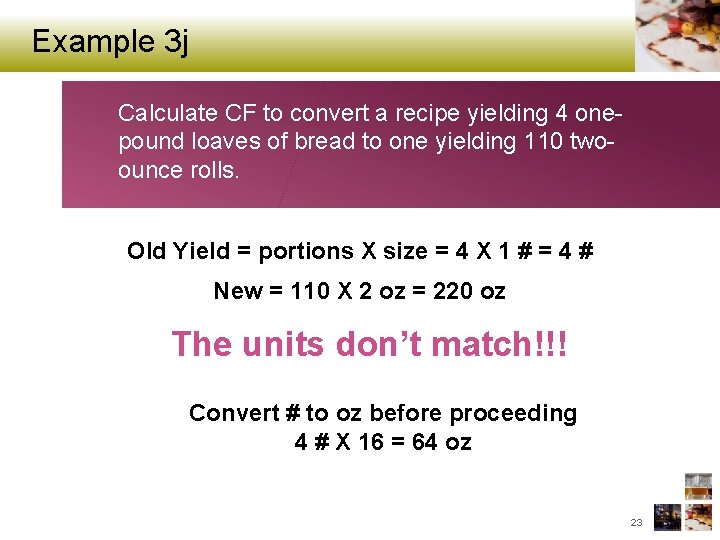 Example 3j

Calculate CF to convert a recipe yielding 4 one-pound loaves of bread to one yielding 110 two-ounce rolls.

Old Yield = portions X size = 4 X 1 # = 4 #

New = 110 X 2 oz = 220 oz

The units don't match!!!

Convert # to oz before proceeding
4 # X 16 = 64 oz

23